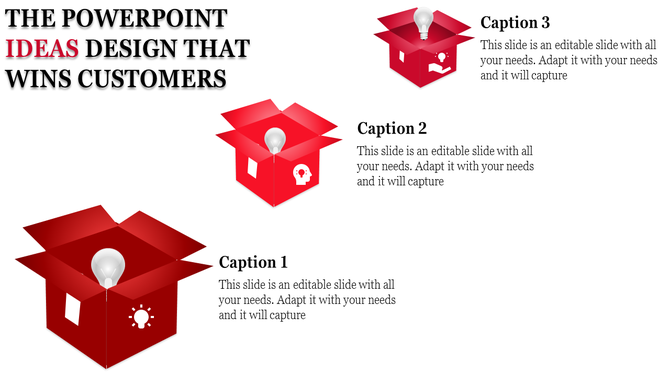 THE POWERPOINT IDEAS DESIGN THAT WINS CUSTOMERS

Caption 3
This slide is an editable slide with all your needs. Adapt it with your needs and it will capture

Caption 2
This slide is an editable slide with all your needs. Adapt it with your needs and it will capture

Caption 1
This slide is an editable slide with all your needs. Adapt it with your needs and it will capture